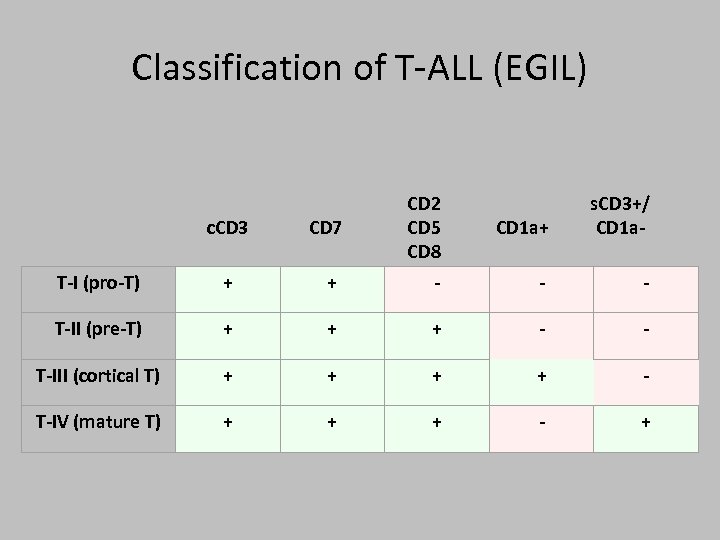 Classification of T-ALL (EGIL)

| | cCD3 | CD7 | CD2 CD5 CD8 | CD1a+ | sCD3+/ CD1a- |
|---|---|---|---|---|---|
| T-I (pro-T) | + | + | - | - | - |
| T-II (pre-T) | + | + | + | - | - |
| T-III (cortical T) | + | + | + | + | - |
| T-IV (mature T) | + | + | + | - | + |